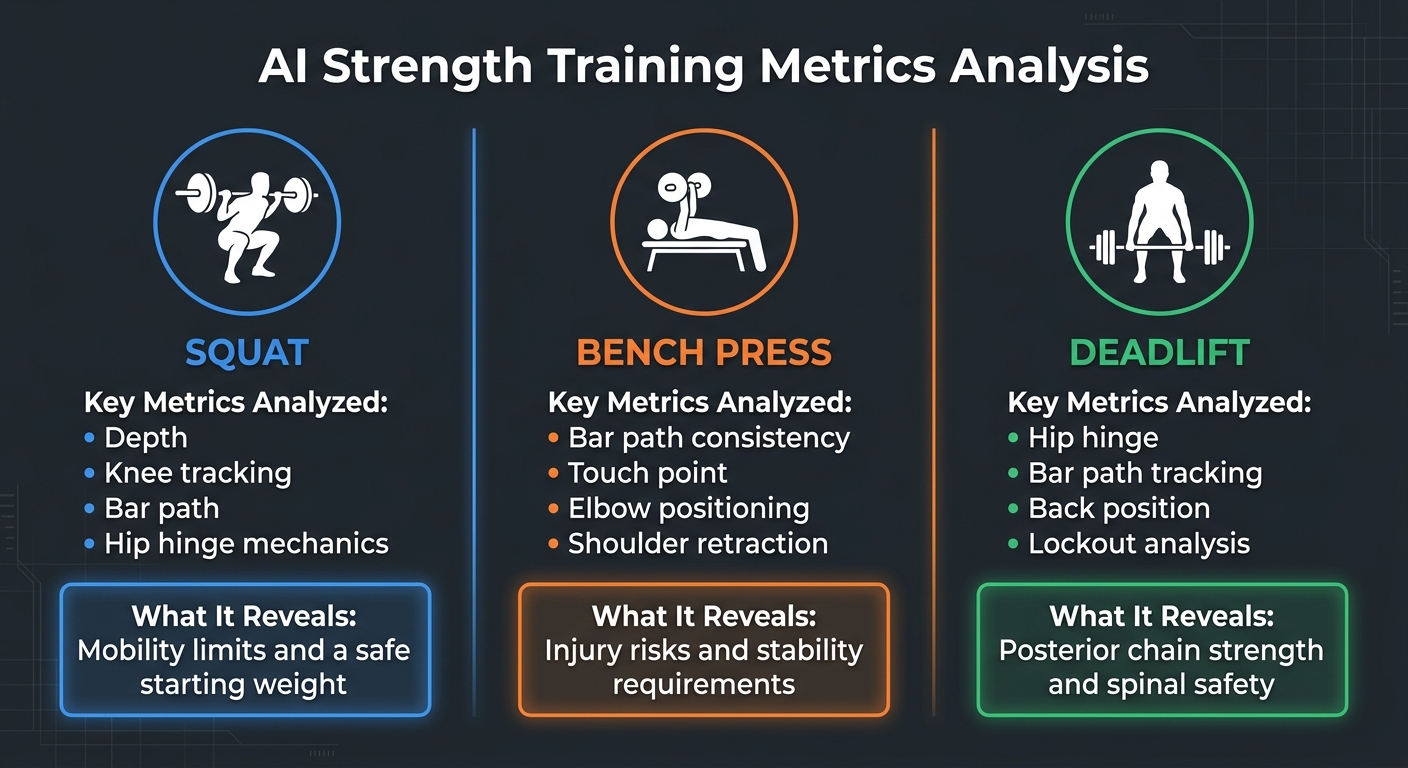 AI Strength Training Metrics Analysis

SQUAT

Key Metrics Analyzed:
• Depth
• Knee tracking
• Bar path
• Hip hinge mechanics

What It Reveals:
Mobility limits and a safe starting weight

BENCH PRESS

Key Metrics Analyzed:
• Bar path consistency
• Touch point
• Elbow positioning
• Shoulder retraction

What It Reveals:
Injury risks and stability requirements

DEADLIFT

Key Metrics Analyzed:
• Hip hinge
• Bar path tracking
• Back position
• Lockout analysis

What It Reveals:
Posterior chain strength and spinal safety